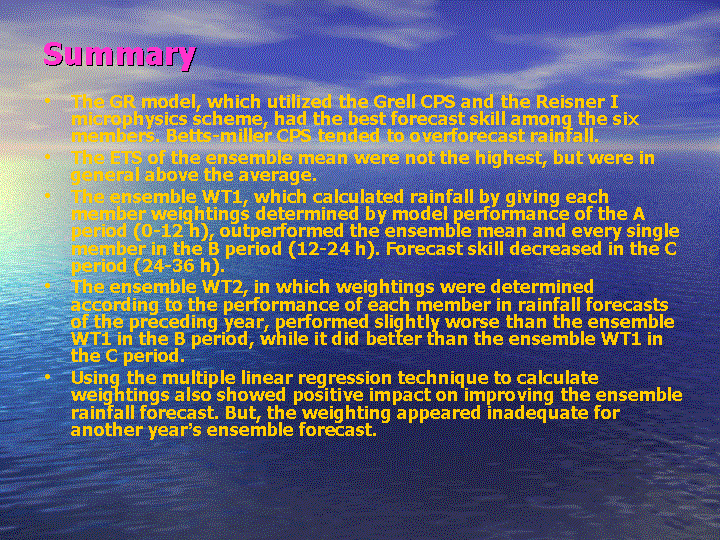 Summary

• The GR model, which utilized the Grell CPS and the Reisner I microphysics scheme, had the best forecast skill among the six members. Betts-miller CPS tended to overforecast rainfall.
• The ETS of the ensemble mean were not the highest, but were in general above the average.
• The ensemble WT1, which calculated rainfall by giving each member weightings determined by model performance of the A period (0-12 h), outperformed the ensemble mean and every single member in the B period (12-24 h). Forecast skill decreased in the C period (24-36 h).
• The ensemble WT2, in which weightings were determined according to the performance of each member in rainfall forecasts of the preceding year, performed slightly worse than the ensemble WT1 in the B period, while it did better than the ensemble WT1 in the C period.
• Using the multiple linear regression technique to calculate weightings also showed positive impact on improving the ensemble rainfall forecast. But, the weighting appeared inadequate for another year's ensemble forecast.